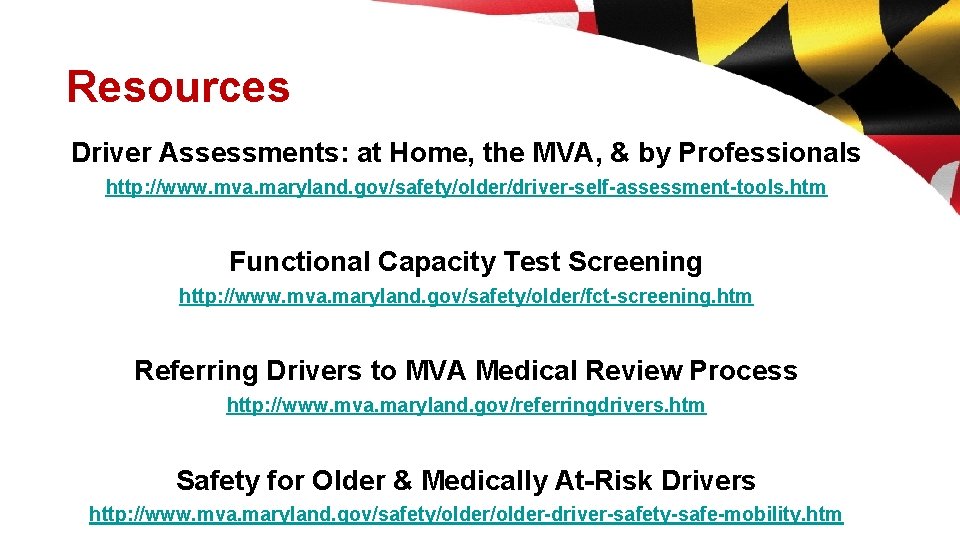 Resources

Driver Assessments: at Home, the MVA, & by Professionals

http://www.mva.maryland.gov/safety/older/driver-self-assessment-tools.htm

Functional Capacity Test Screening

http://www.mva.maryland.gov/safety/older/fct-screening.htm

Referring Drivers to MVA Medical Review Process

http://www.mva.maryland.gov/referringdrivers.htm

Safety for Older & Medically At-Risk Drivers

http://www.mva.maryland.gov/safety/older/older-driver-safety-safe-mobility.htm